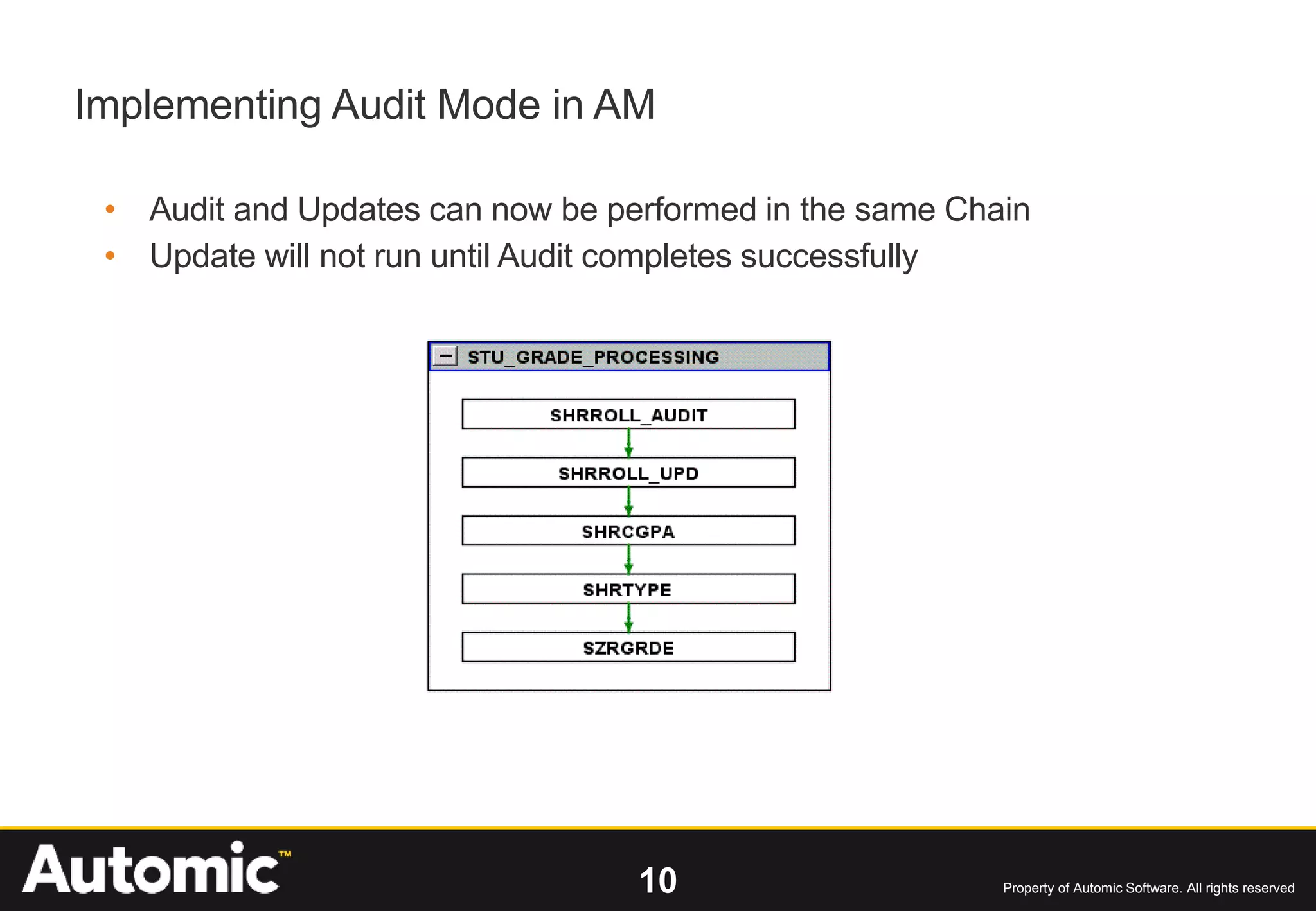 Implementing Audit Mode in AM

• Audit and Updates can now be performed in the same Chain
• Update will not run until Audit completes successfully

STU_GRADE_PROCESSING

SHRROLL_AUDIT

SHRROLL_UPD

SHRCGPA

SHRTYPE

SZRGRDE

Automic™

10

Property of Automic Software. All rights reserved